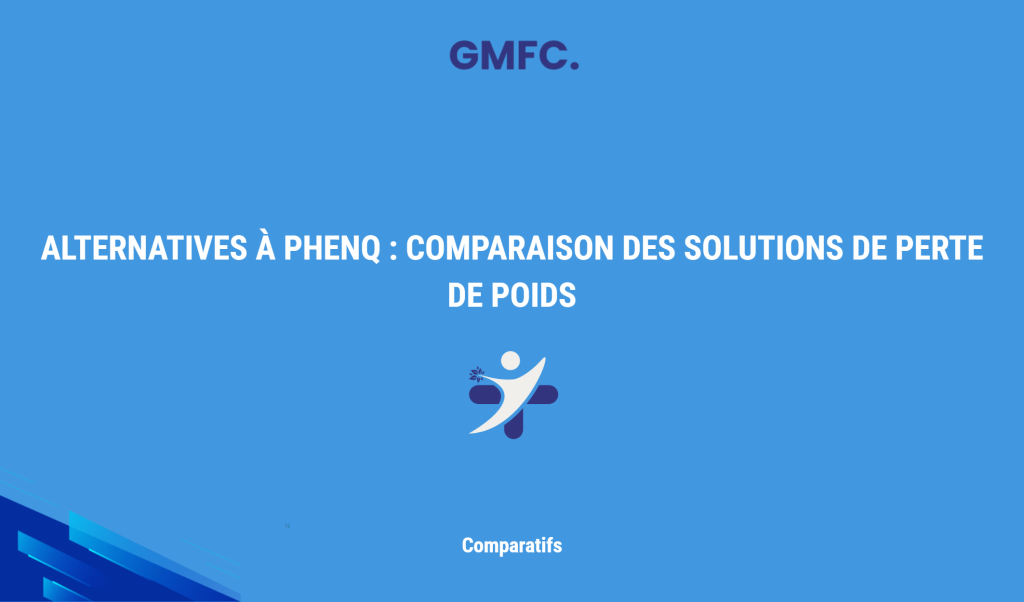 GMFC.

ALTERNATIVES À PHENQ : COMPARAISON DES SOLUTIONS DE PERTE DE POIDS

Comparatifs